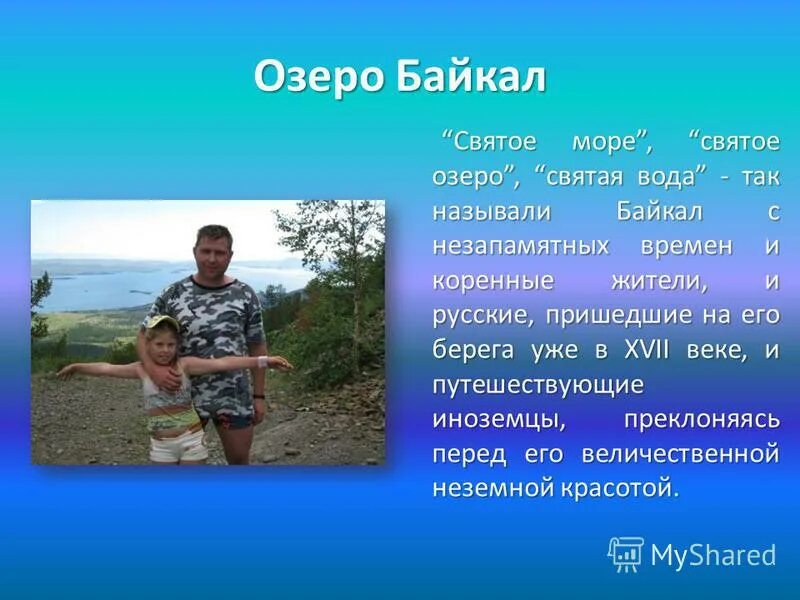 Озеро Байкал

“Святое море”, “святое озеро”, “святая вода” - так называли Байкал с незапамятных времен и коренные жители, и русские, пришедшие на его берега уже в XVII веке, и путешествующие иноземцы, преклоняясь перед его величественной неземной красотой.

MyShared